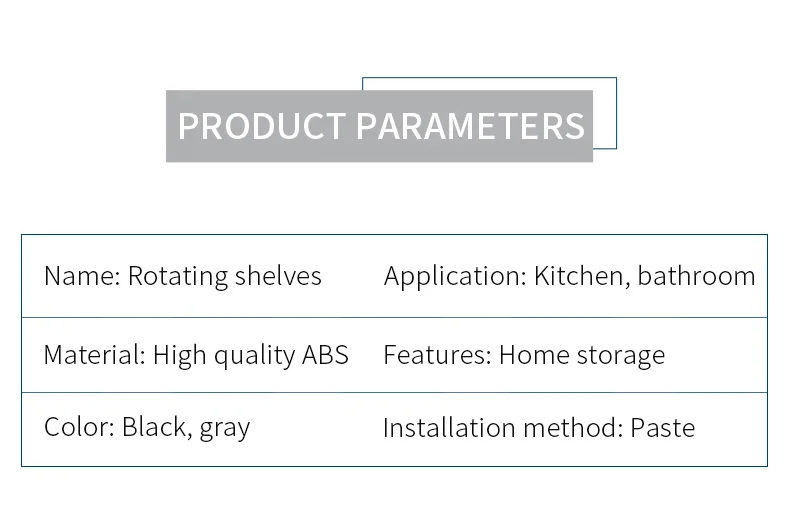 PRODUCT PARAMETERS

| Name: Rotating shelves | Application: Kitchen, bathroom |
|---|---|
| Material: High quality ABS | Features: Home storage |
| Color: Black, gray | Installation method: Paste |